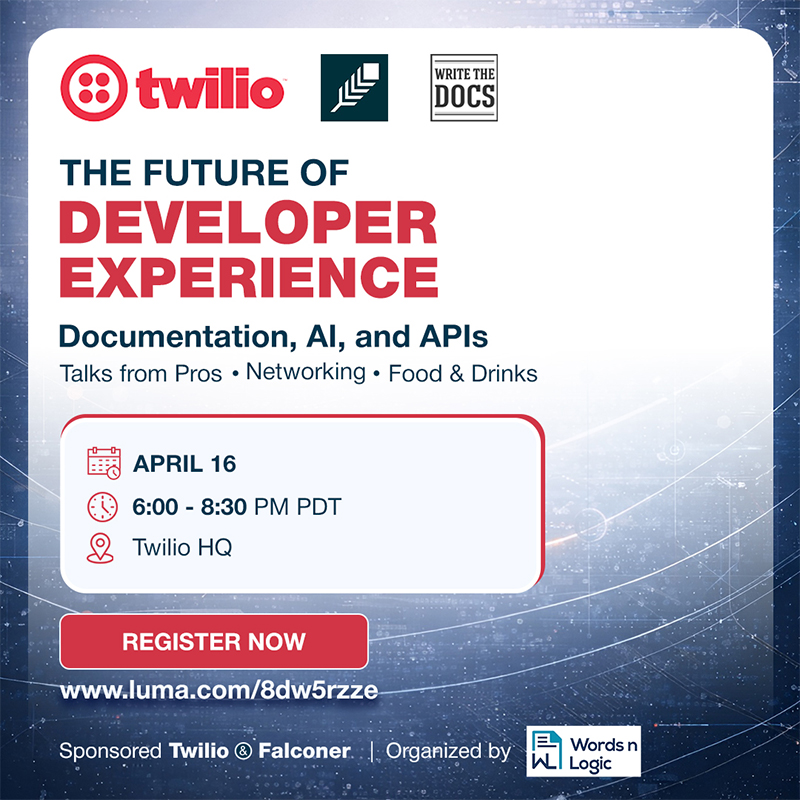 twilio

WRITE THE DOCS

THE FUTURE OF DEVELOPER EXPERIENCE

Documentation, AI, and APIs

Talks from Pros • Networking • Food & Drinks

APRIL 16

6:00 - 8:30 PM PDT

Twilio HQ

REGISTER NOW

www.luma.com/8dw5rzze

Sponsored Twilio & Falconer | Organized by WL Words n Logic